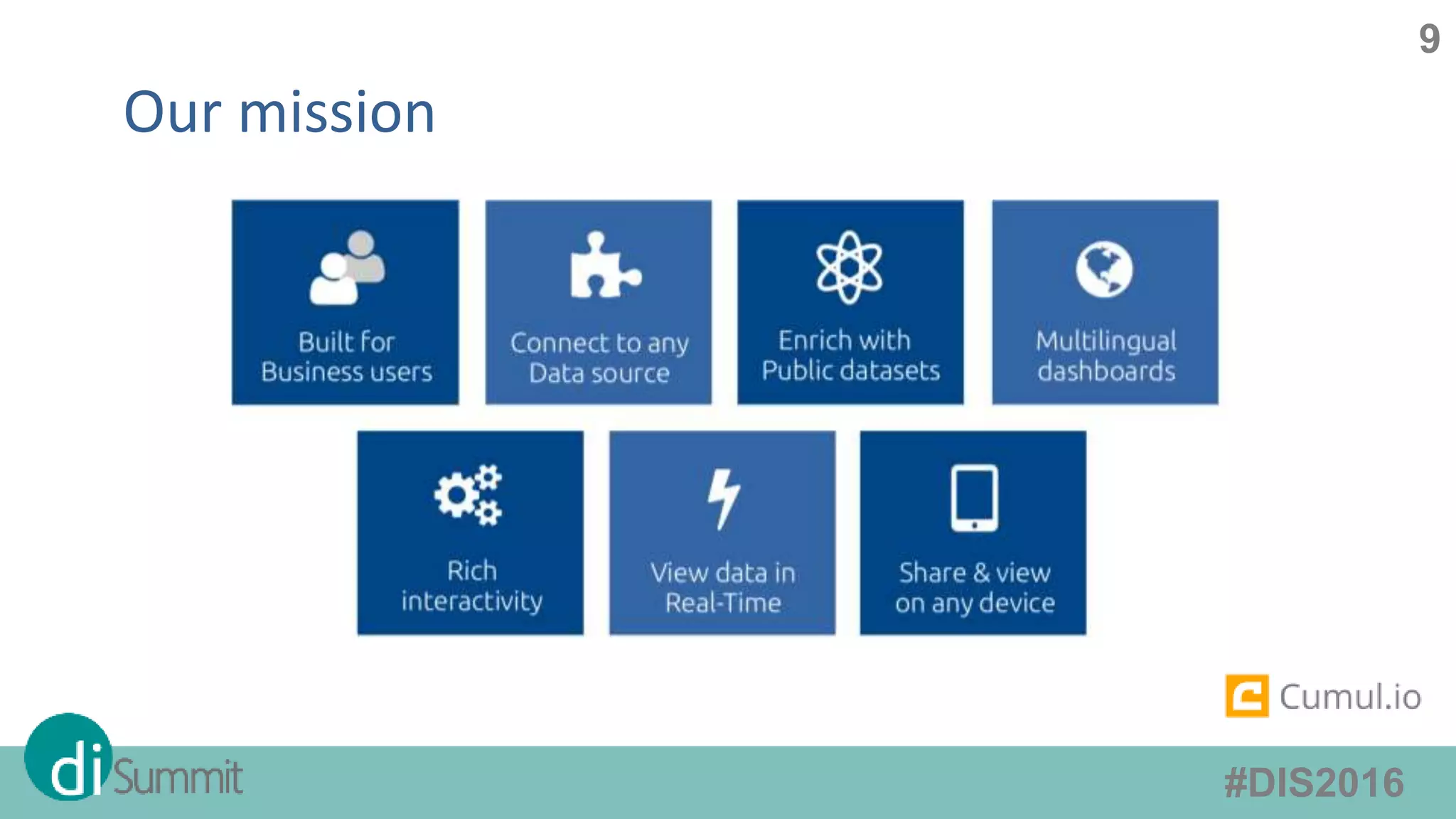 9

Our mission

Built for Business users

Connect to any Data source

Enrich with Public datasets

Multilingual dashboards

Rich interactivity

View data in Real-Time

Share & view on any device

Cumul.io

di Summit

#DIS2016